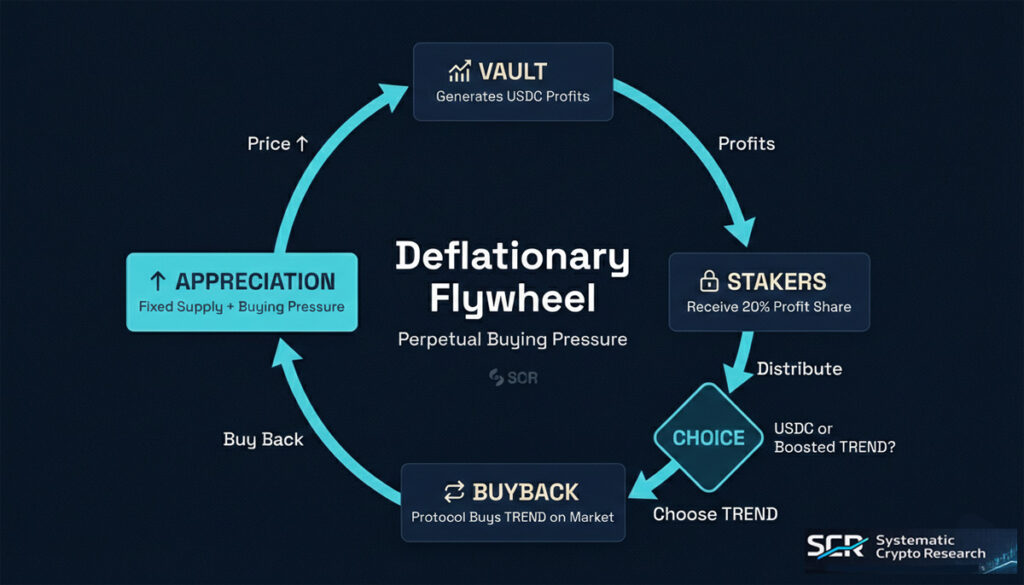 VAULT
Generates USDC Profits

Profits

STAKERS
Receive 20% Profit Share

Distribute

CHOICE

USDC or Boosted TREND?

Choose TREND

BUYBACK
Protocol Buys TREND on Market

Buy Back

↑ APPRECIATION
Fixed Supply + Buying Pressure

Price ↑

Deflationary Flywheel

Perpetual Buying Pressure

SCR

SCR Systematic Crypto Research